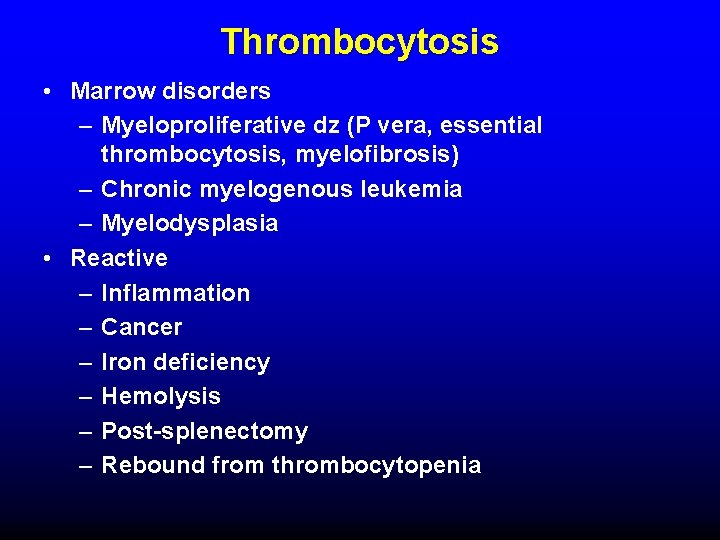 Thrombocytosis

• Marrow disorders
  – Myeloproliferative dz (P vera, essential thrombocytosis, myelofibrosis)
  – Chronic myelogenous leukemia
  – Myelodysplasia
• Reactive
  – Inflammation
  – Cancer
  – Iron deficiency
  – Hemolysis
  – Post-splenectomy
  – Rebound from thrombocytopenia